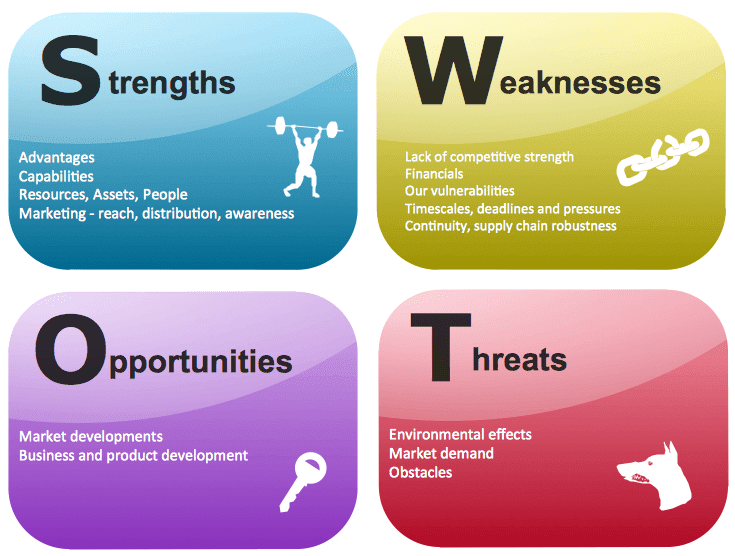 Strengths

Advantages
Capabilities
Resources, Assets, People
Marketing - reach, distribution, awareness

Weaknesses

Lack of competitive strength
Financials
Our vulnerabilities
Timescales, deadlines and pressures
Continuity, supply chain robustness

Opportunities

Market developments
Business and product development

Threats

Environmental effects
Market demand
Obstacles